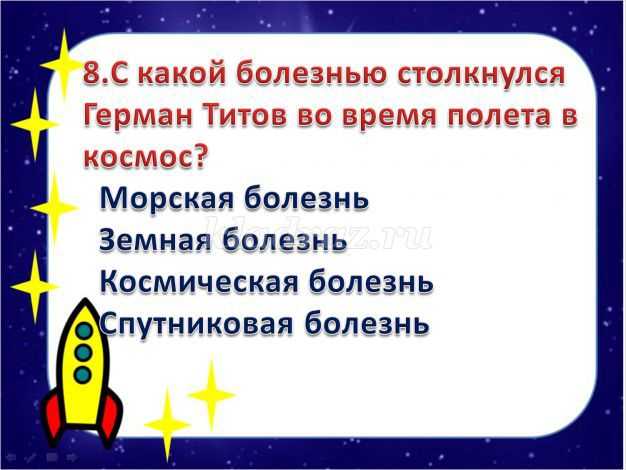 8.С какой болезнью столкнулся Герман Титов во время полета в космос?

Морская болезнь
Земная болезнь
Космическая болезнь
Спутниковая болезнь

kladraz.ru